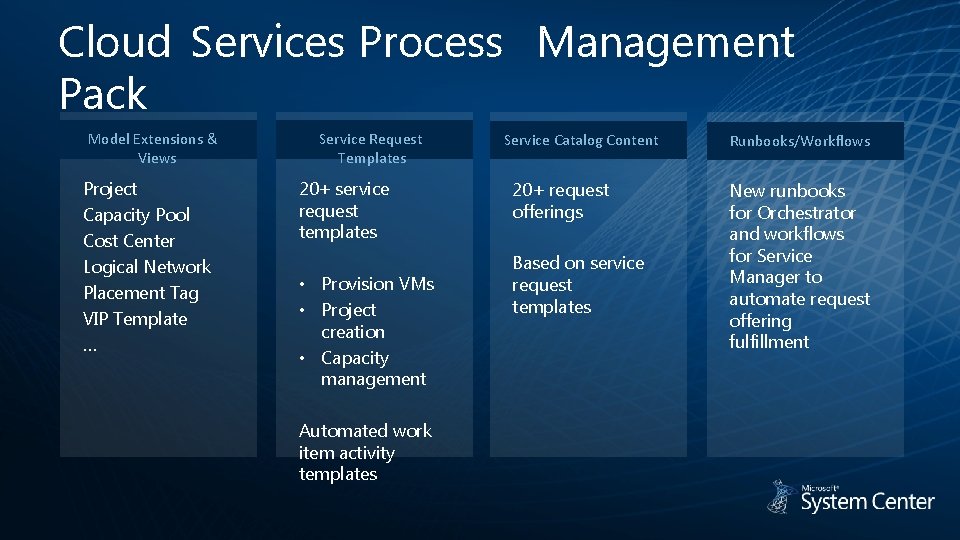 Cloud Services Process Management Pack

Model Extensions & Views

Project
Capacity Pool
Cost Center
Logical Network
Placement Tag
VIP Template
…

Service Request Templates

20+ service request templates

• Provision VMs
• Project creation
• Capacity management

Automated work item activity templates

Service Catalog Content

20+ request offerings

Based on service request templates

Runbooks/Workflows

New runbooks for Orchestrator and workflows for Service Manager to automate request offering fulfillment

Microsoft® System Center